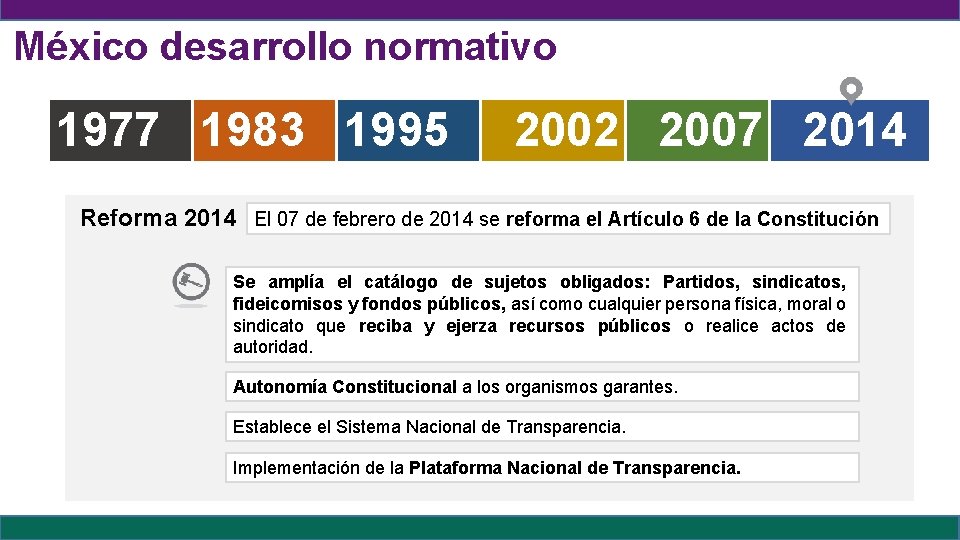 México desarrollo normativo

1977 1983 1995 2002 2007 2014

Reforma 2014

El 07 de febrero de 2014 se reforma el Artículo 6 de la Constitución

Se amplía el catálogo de sujetos obligados: Partidos, sindicatos, fideicomisos y fondos públicos, así como cualquier persona física, moral o sindicato que reciba y ejerza recursos públicos o realice actos de autoridad.

Autonomía Constitucional a los organismos garantes.

Establece el Sistema Nacional de Transparencia.

Implementación de la Plataforma Nacional de Transparencia.